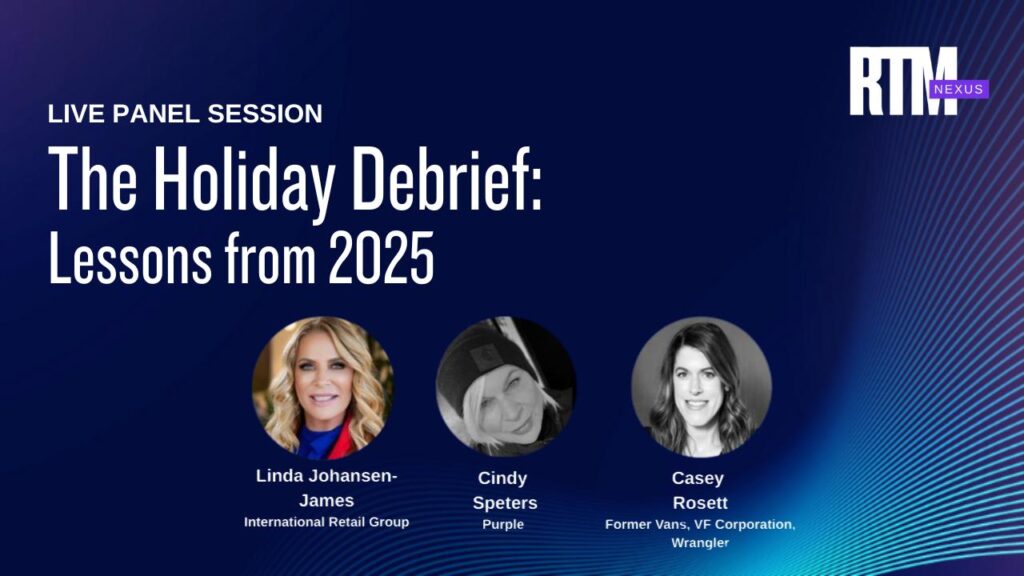 RTM NEXUS

LIVE PANEL SESSION

The Holiday Debrief: Lessons from 2025

Linda Johansen-James
International Retail Group

Cindy Speters
Purple

Casey Rosett
Former Vans, VF Corporation, Wrangler